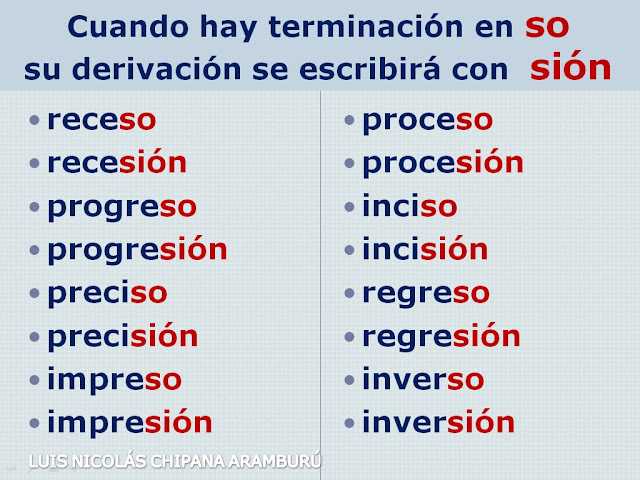 Cuando hay terminación en so
su derivación se escribirá con sión

• receso
• recesión
• progreso
• progresión
• preciso
• precisión
• impreso
• impresión

• proceso
• procesión
• inciso
• incisión
• regreso
• regresión
• inverso
• inversión

LUIS NICOLÁS CHIPANA ARAMBURÚ